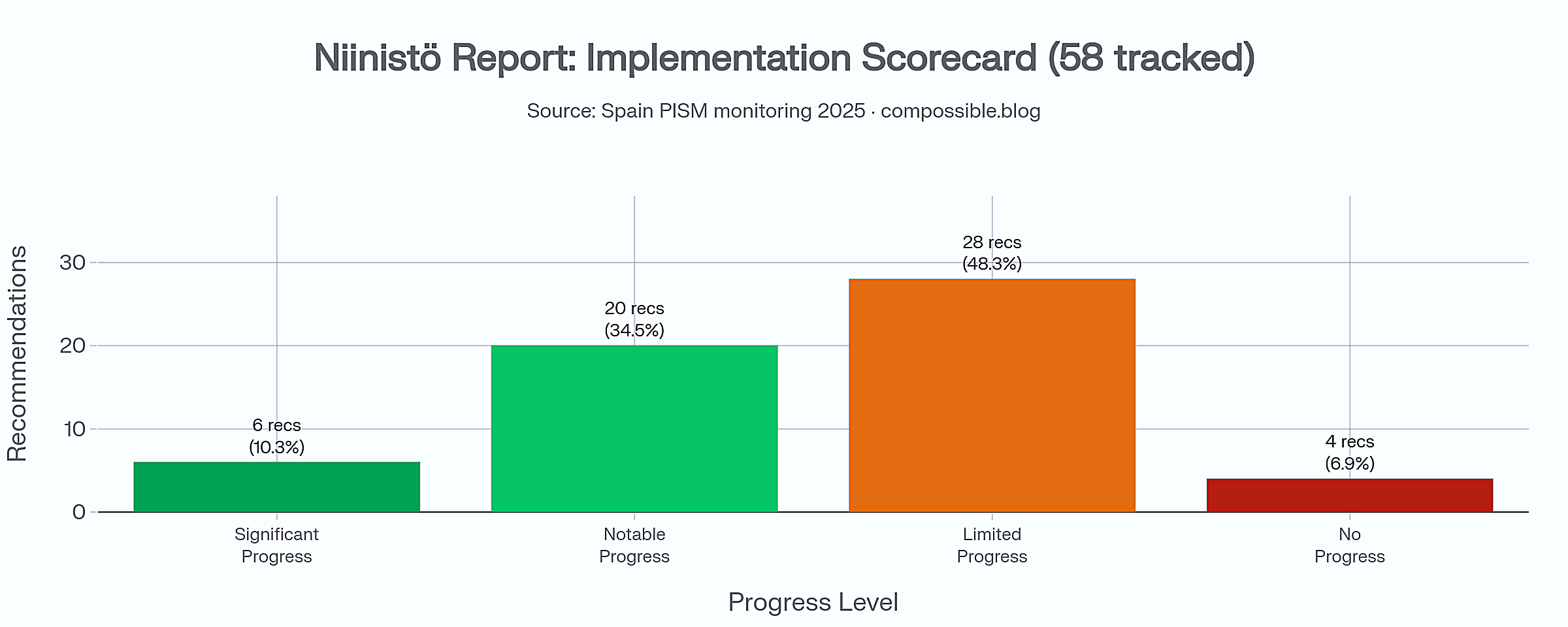 Niinistö Report: Implementation Scorecard (58 tracked)

Source: Spain PISM monitoring 2025 · compossible.blog

Recommendations

30
20
10
0

6 recs
(10.3%)

20 recs
(34.5%)

28 recs
(48.3%)

4 recs
(6.9%)

Significant Progress

Notable Progress

Limited Progress

No Progress

Progress Level